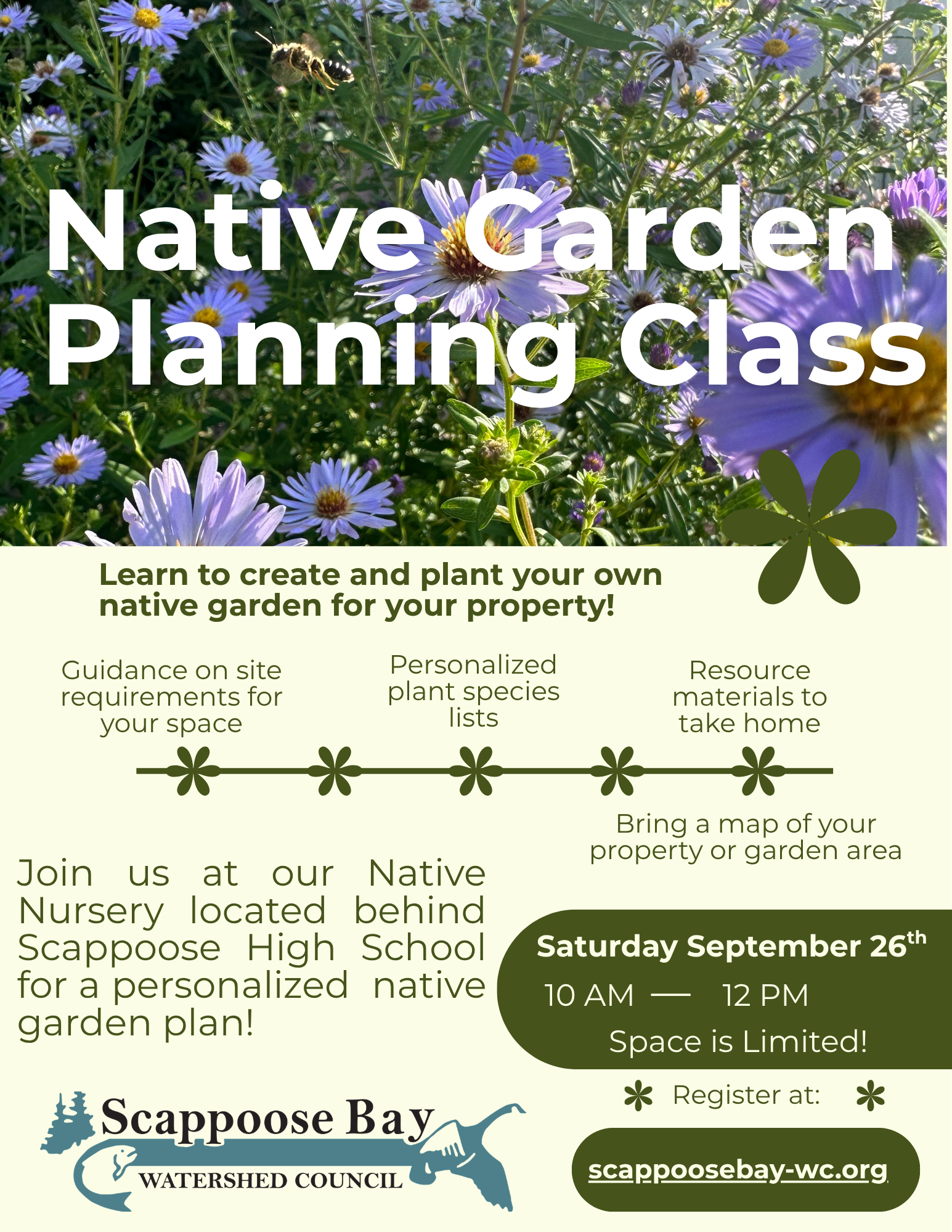 Native Garden Planning Class

Learn to create and plant your own native garden for your property!

Guidance on site requirements for your space

Personalized plant species lists

Resource materials to take home

Bring a map of your property or garden area

Join us at our Native Nursery located behind Scappoose High School for a personalized native garden plan!

Saturday September 26$^{th}$
10 AM — 12 PM
Space is Limited!

Register at:

scappoosebay-wc.org

Scappoose Bay
WATERSHED COUNCIL